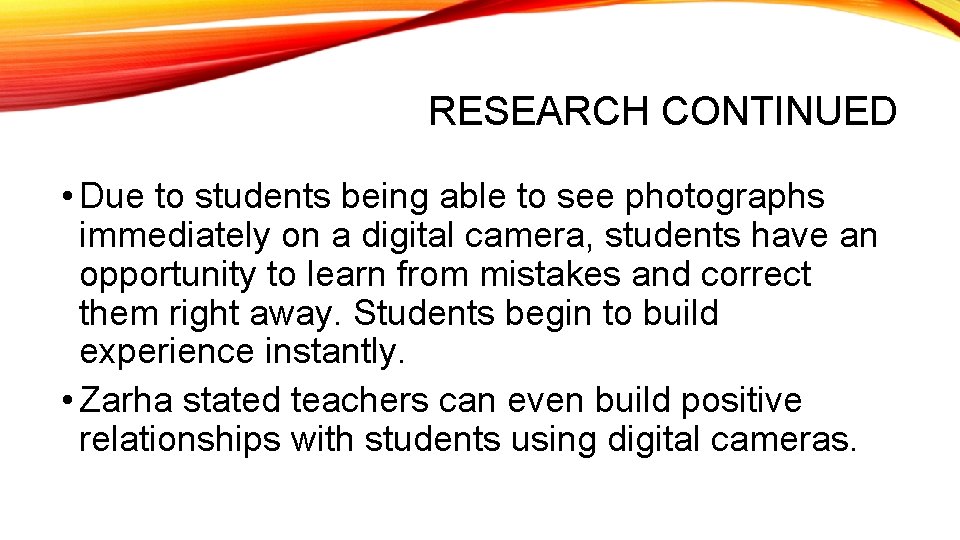 RESEARCH CONTINUED

• Due to students being able to see photographs immediately on a digital camera, students have an opportunity to learn from mistakes and correct them right away. Students begin to build experience instantly.

• Zarha stated teachers can even build positive relationships with students using digital cameras.